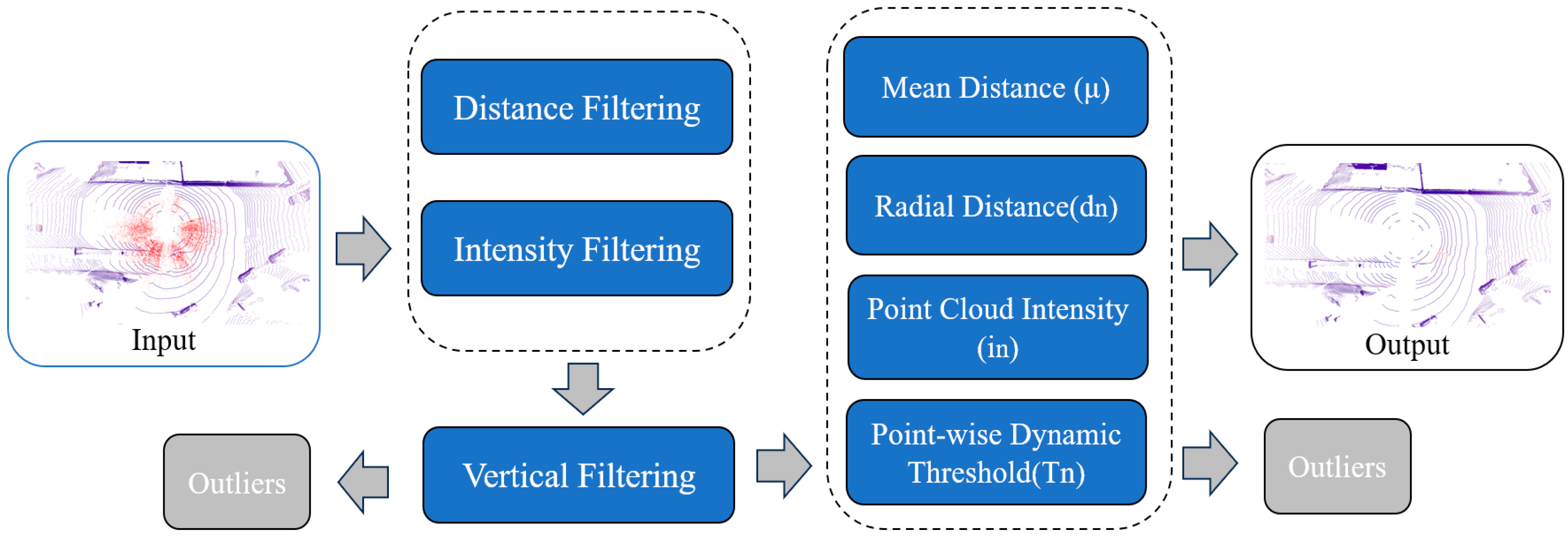 Input

Distance Filtering

Intensity Filtering

Vertical Filtering

Outliers

Mean Distance (μ)

Radial Distance(dn)

Point Cloud Intensity (in)

Point-wise Dynamic Threshold(Tn)

Output

Outliers